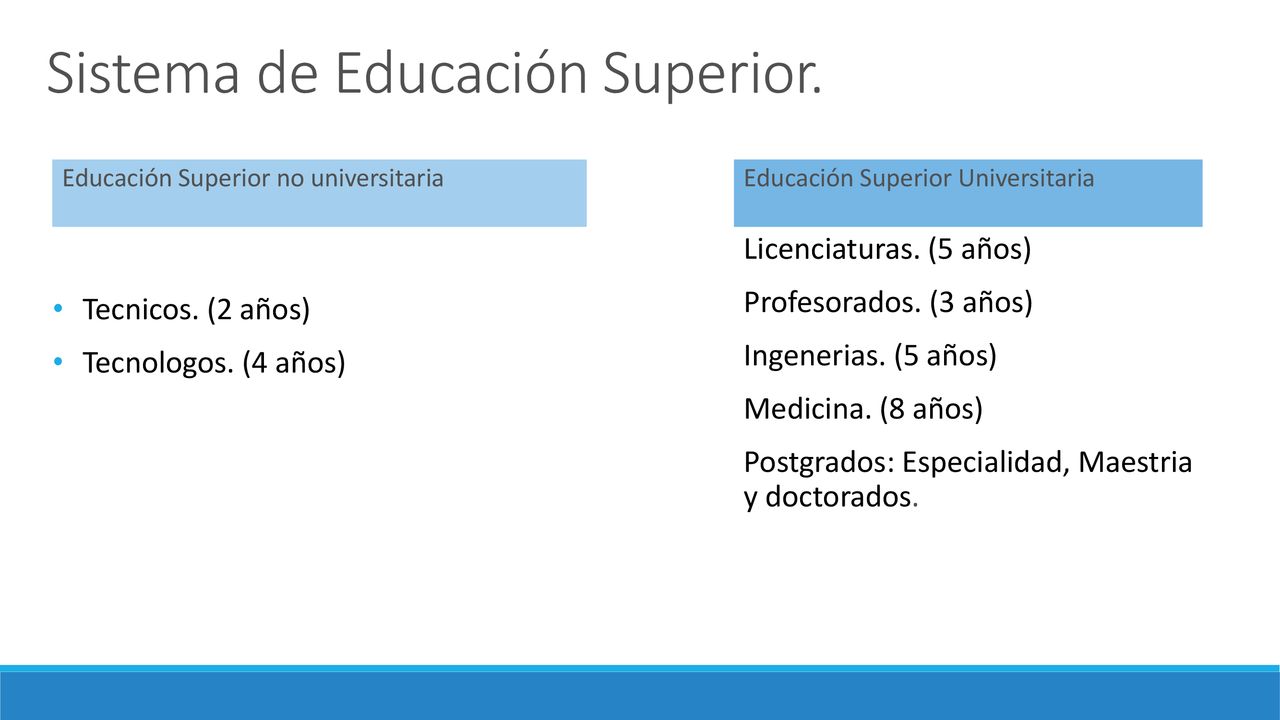 Sistema de Educación Superior.

Educación Superior no universitaria

• Tecnicos. (2 años)
• Tecnologos. (4 años)

Educación Superior Universitaria

Licenciaturas. (5 años)

Profesorados. (3 años)

Ingenerias. (5 años)

Medicina. (8 años)

Postgrados: Especialidad, Maestria y doctorados.